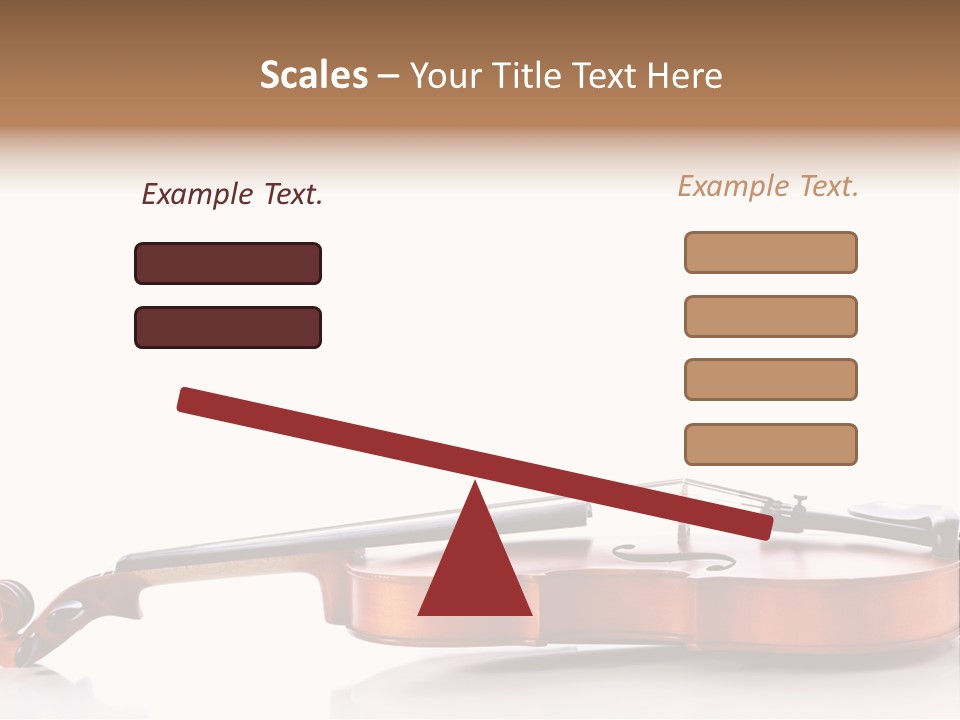 Scales – Your Title Text Here

Example Text.

Example Text.